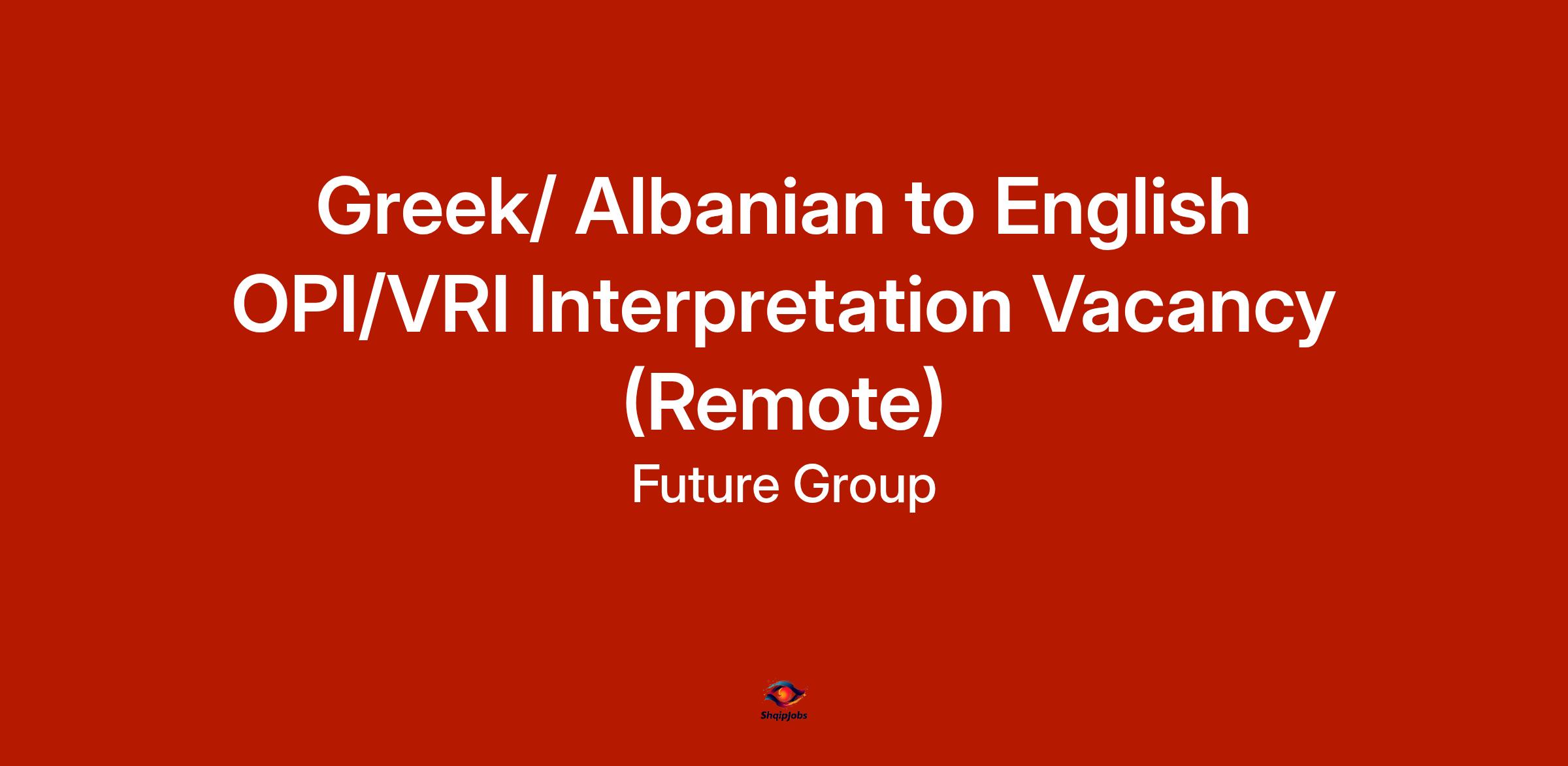 Greek/ Albanian to English OPI/VRI Interpretation Vacancy (Remote)

Future Group

ShqipJobs